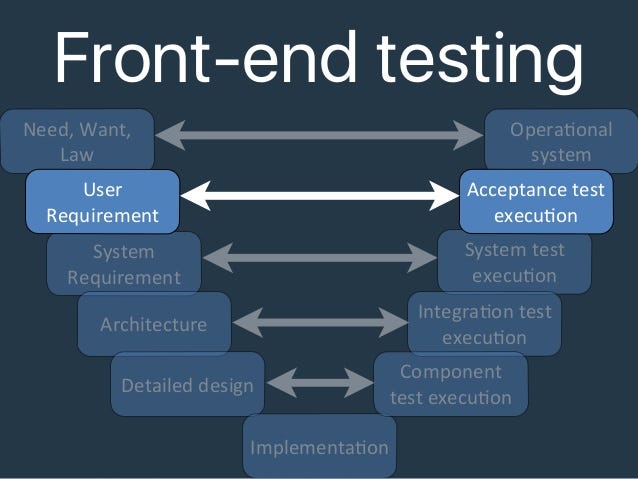 Front-end testing

Need, Want, Law

Operational system

User Requirement

Acceptance test execution

System Requirement

System test execution

Architecture

Integration test execution

Detailed design

Component test execution

Implementation